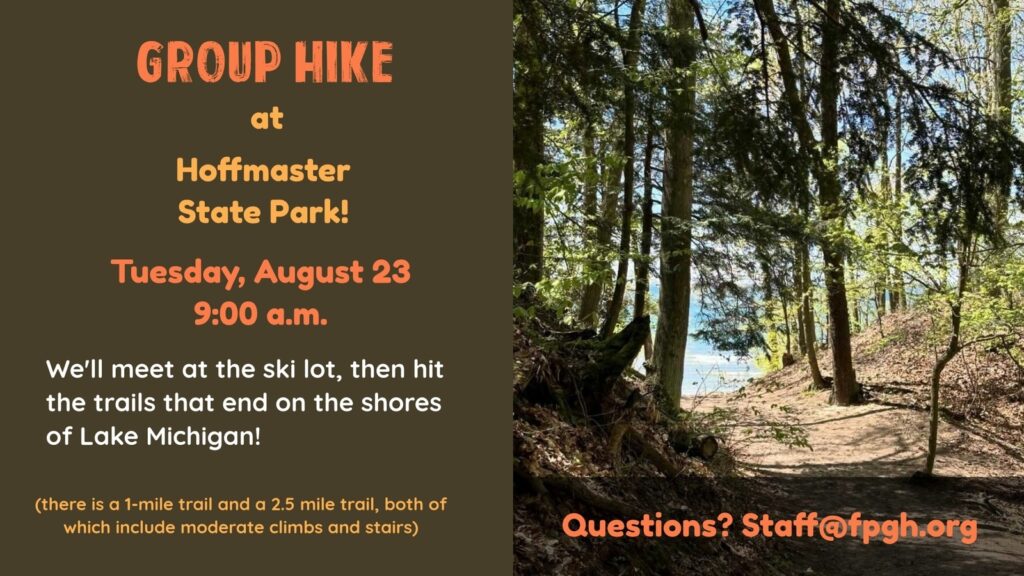 GROUP HIKE

at

Hoffmaster State Park!

Tuesday, August 23
9:00 a.m.

We'll meet at the ski lot, then hit the trails that end on the shores of Lake Michigan!

(there is a 1-mile trail and a 2.5 mile trail, both of which include moderate climbs and stairs)

Questions? Staff@fpgh.org